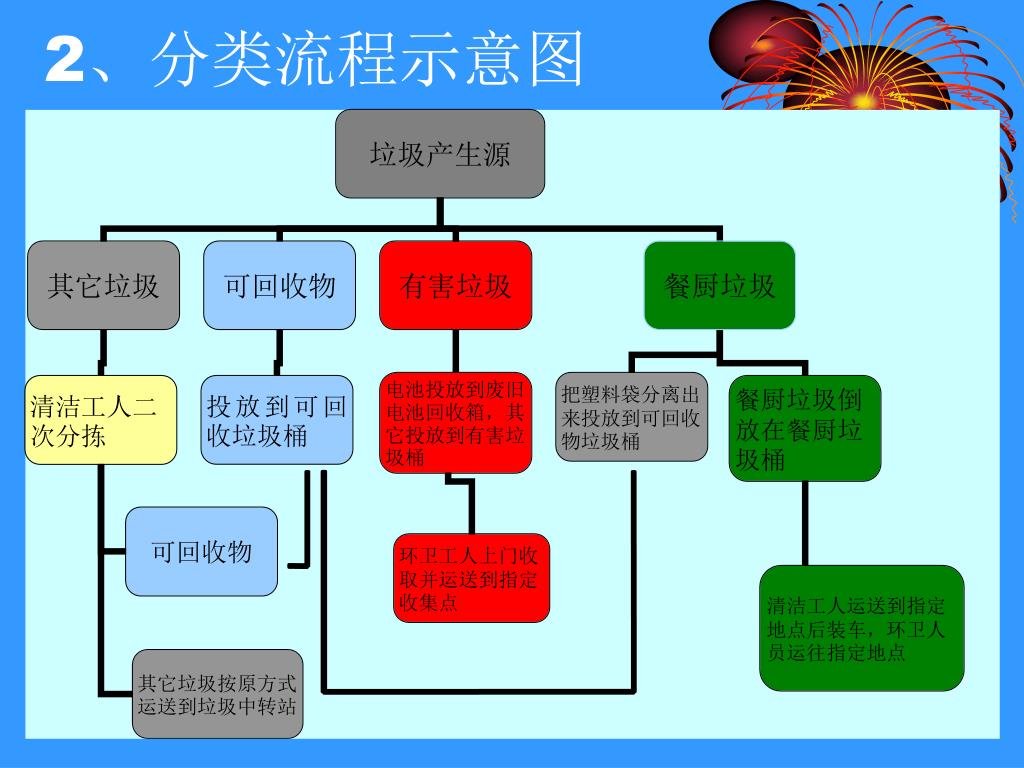 2、分类流程示意图

垃圾产生源

其它垃圾

可回收物

有害垃圾

餐厨垃圾

清洁工人二次分拣

投放到可回收垃圾桶

电池投放到废旧电池回收箱，其它投放到有害垃圾桶

把塑料袋分离出来投放到可回收物垃圾桶

餐厨垃圾倒放在餐厨垃圾桶

可回收物

环卫工人上门收取并运送到指定收集点

清洁工人运送到指定地点后装车，环卫人员运往指定地点

其它垃圾按原方式运送到垃圾中转站